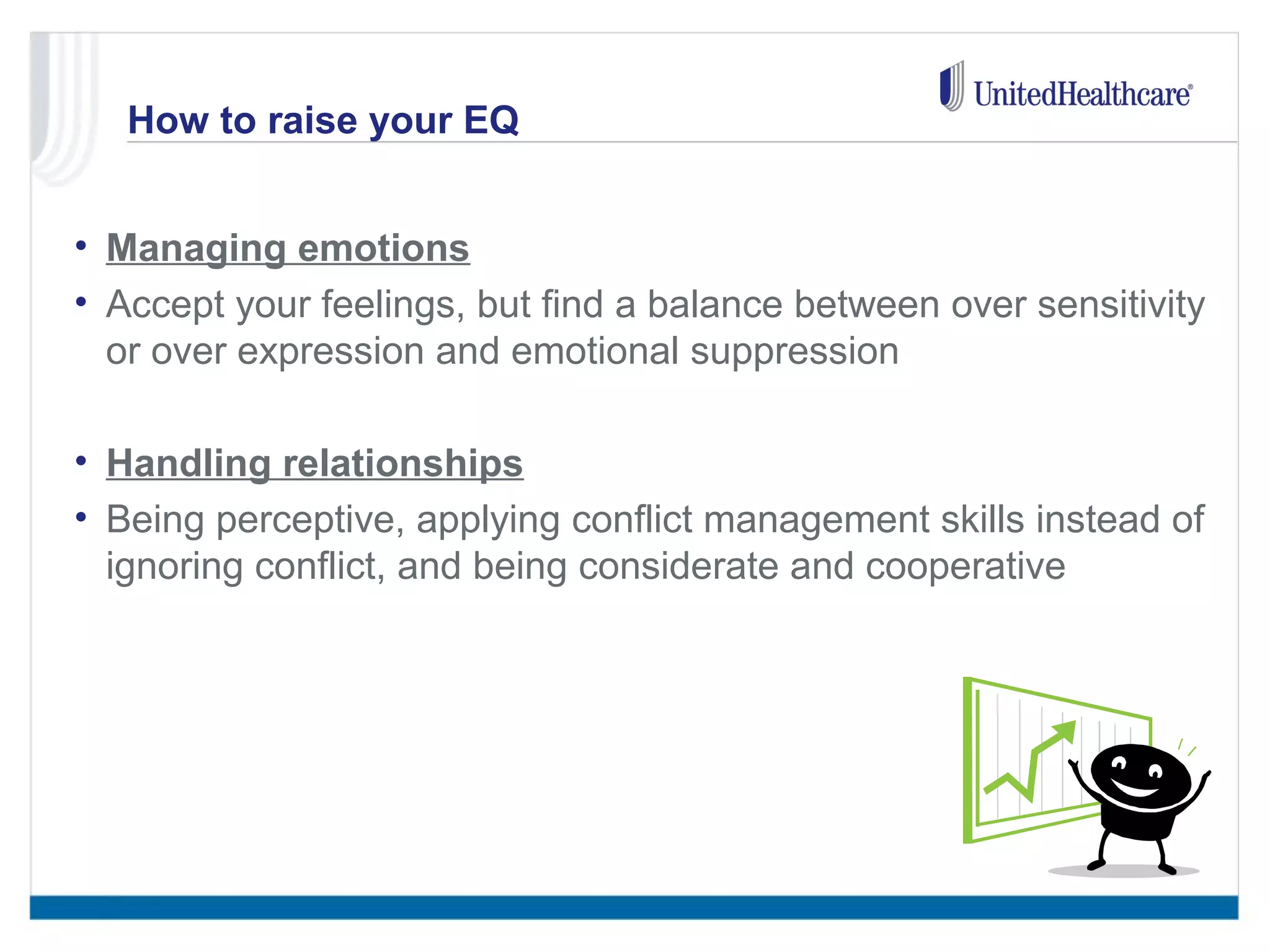 UnitedHealthcare®

How to raise your EQ

• Managing emotions
• Accept your feelings, but find a balance between over sensitivity or over expression and emotional suppression

• Handling relationships
• Being perceptive, applying conflict management skills instead of ignoring conflict, and being considerate and cooperative